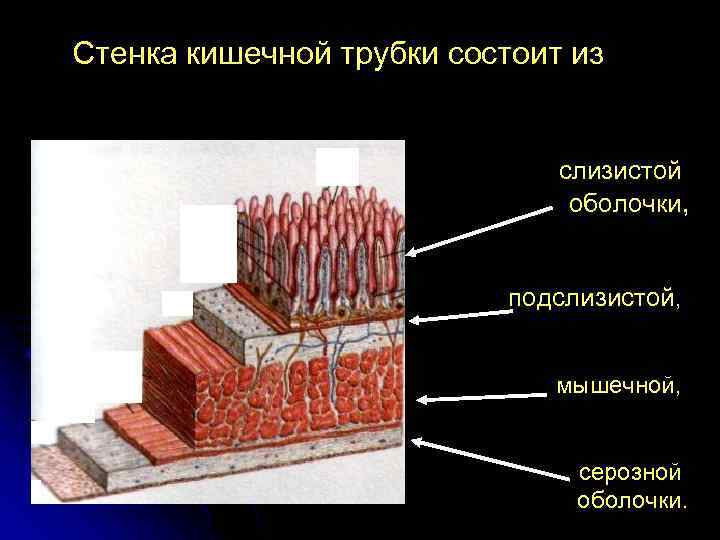 Стенка кишечной трубки состоит из

слизистой оболочки,

подслизистой,

мышечной,

серозной оболочки.